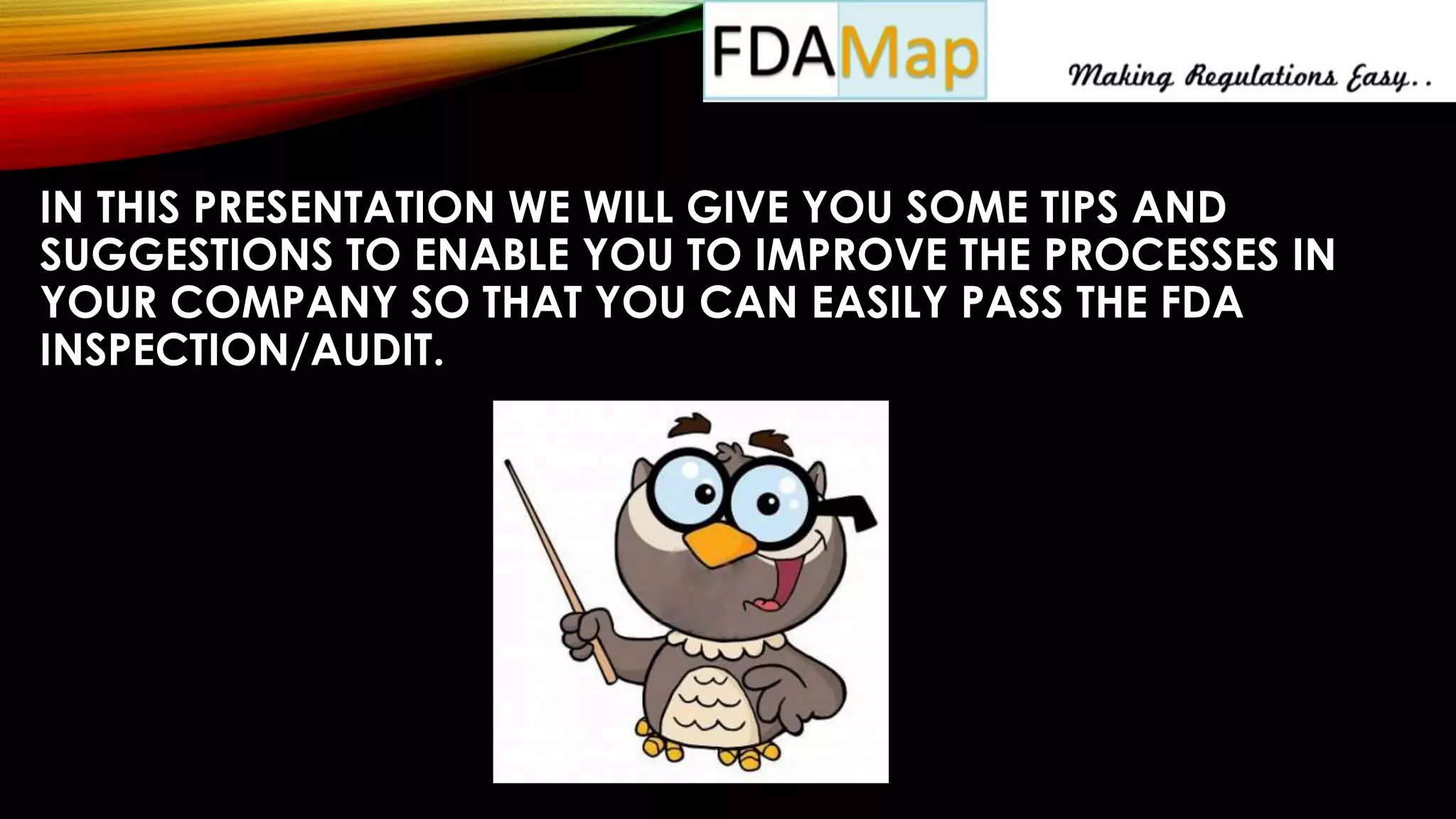 FDAMap

Making Regulations Easy..

IN THIS PRESENTATION WE WILL GIVE YOU SOME TIPS AND SUGGESTIONS TO ENABLE YOU TO IMPROVE THE PROCESSES IN YOUR COMPANY SO THAT YOU CAN EASILY PASS THE FDA INSPECTION/AUDIT.